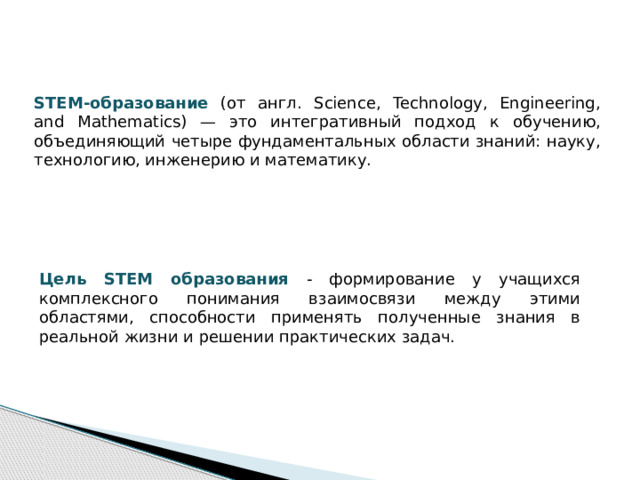 STEM-образование (от англ. Science, Technology, Engineering, and Mathematics) — это интегративный подход к обучению, объединяющий четыре фундаментальных области знаний: науку, технологию, инженерию и математику.

Цель STEM образования - формирование у учащихся комплексного понимания взаимосвязи между этими областями, способности применять полученные знания в реальной жизни и решении практических задач.